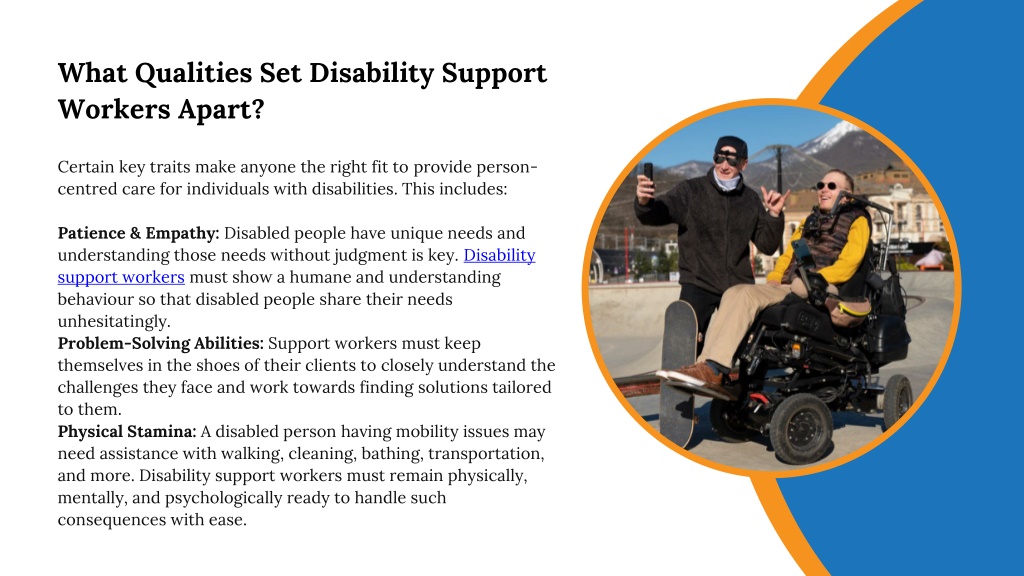 What Qualities Set Disability Support Workers Apart?

Certain key traits make anyone the right fit to provide person-centred care for individuals with disabilities. This includes:

Patience & Empathy: Disabled people have unique needs and understanding those needs without judgment is key. Disability support workers must show a humane and understanding behaviour so that disabled people share their needs unhesitatingly.
Problem-Solving Abilities: Support workers must keep themselves in the shoes of their clients to closely understand the challenges they face and work towards finding solutions tailored to them.
Physical Stamina: A disabled person having mobility issues may need assistance with walking, cleaning, bathing, transportation, and more. Disability support workers must remain physically, mentally, and psychologically ready to handle such consequences with ease.